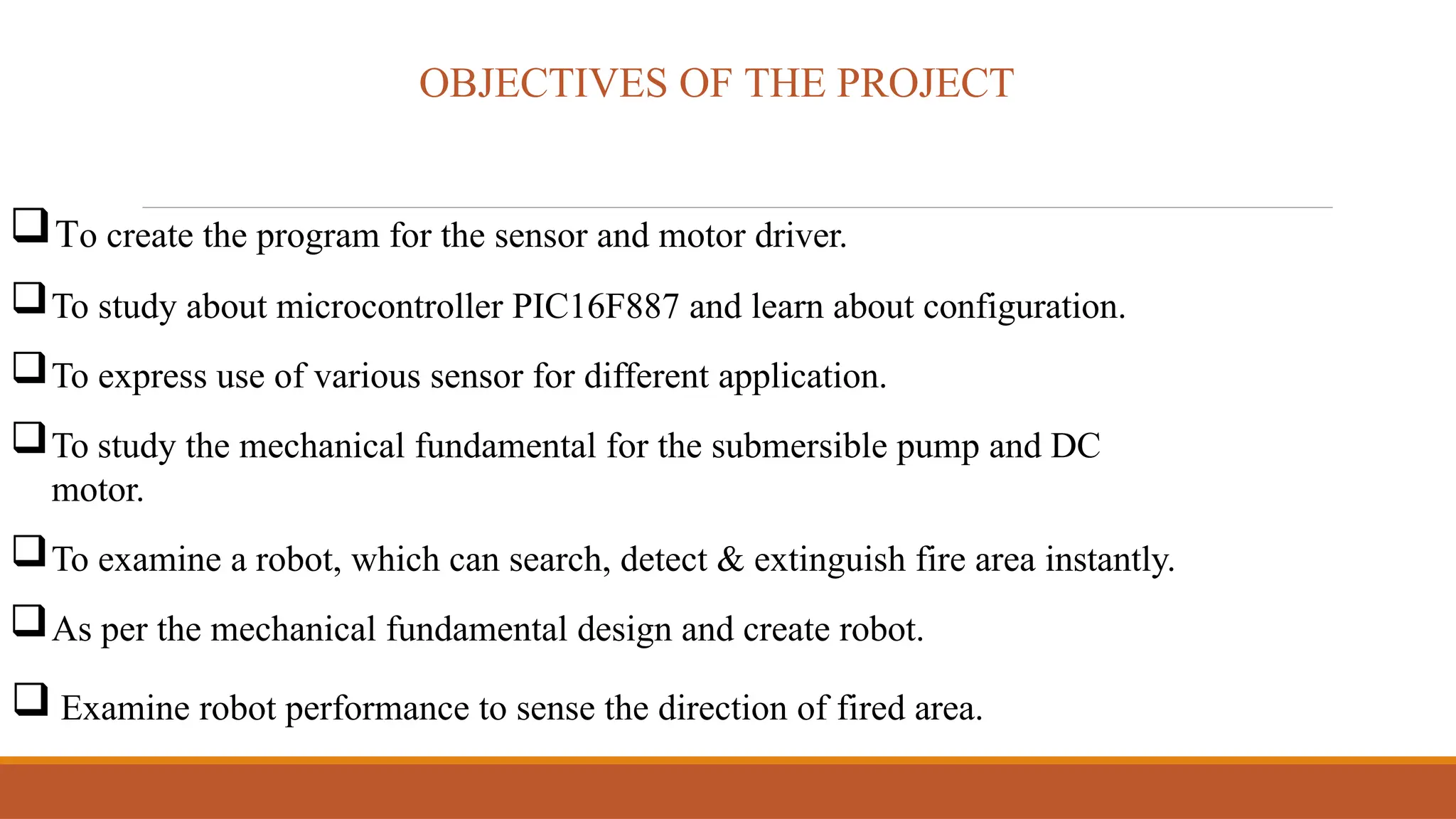 OBJECTIVES OF THE PROJECT

❑ To create the program for the sensor and motor driver.

❑ To study about microcontroller PIC16F887 and learn about configuration.

❑ To express use of various sensor for different application.

❑ To study the mechanical fundamental for the submersible pump and DC motor.

❑ To examine a robot, which can search, detect & extinguish fire area instantly.

❑ As per the mechanical fundamental design and create robot.

❑ Examine robot performance to sense the direction of fired area.